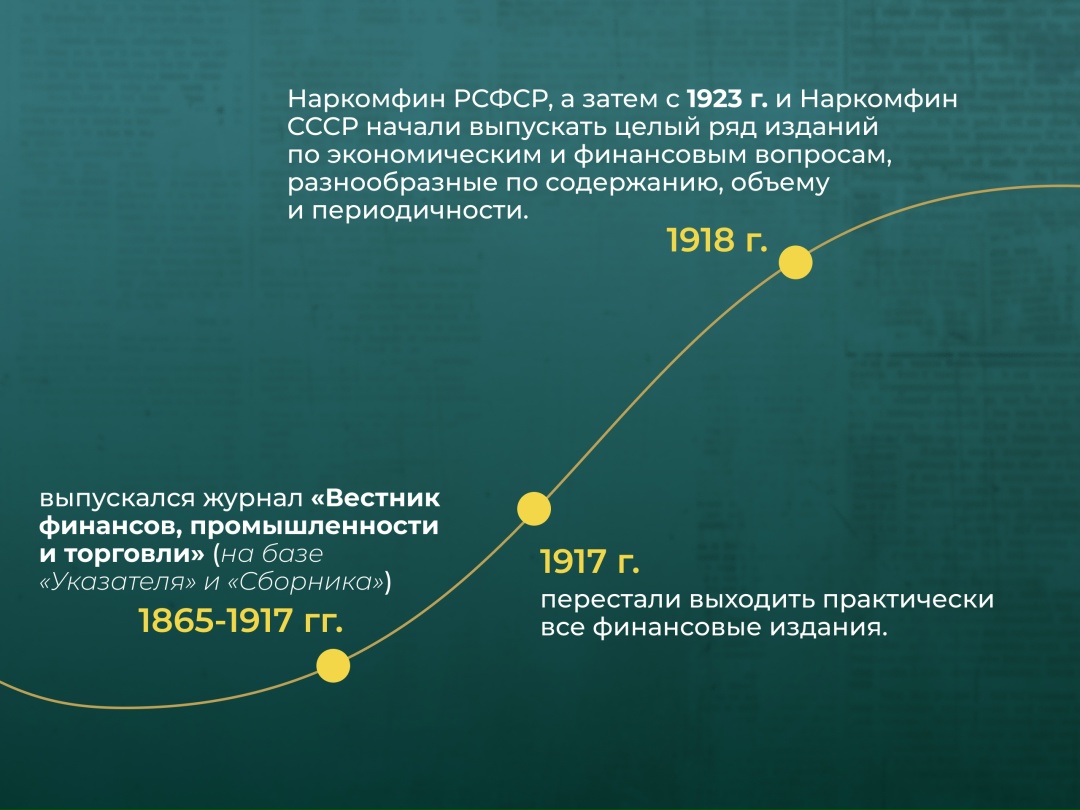 Наркомфин РСФСР, а затем с 1923 г. и Наркомфин СССР начали выпускать целый ряд изданий по экономическим и финансовым вопросам, разнообразные по содержанию, объему и периодичности.

1918 г.

выпускался журнал «Вестник финансов, промышленности и торговли» (на базе «Указателя» и «Сборника»)

1865-1917 гг.

1917 г.

перестали выходить практически все финансовые издания.